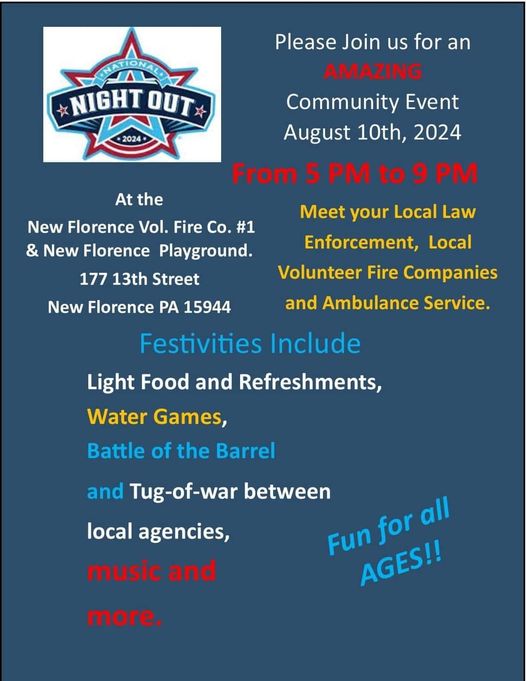 NATIONAL
NIGHT OUT
2024

Please Join us for an AMAZING Community Event August 10th, 2024

From 5 PM to 9 PM

At the
New Florence Vol. Fire Co. #1
& New Florence Playground.
177 13th Street
New Florence PA 15944

Meet your Local Law Enforcement, Local Volunteer Fire Companies and Ambulance Service.

Festivities Include

Light Food and Refreshments,
Water Games,
Battle of the Barrel
and Tug-of-war between local agencies,
music and more.

Fun for all AGES!!